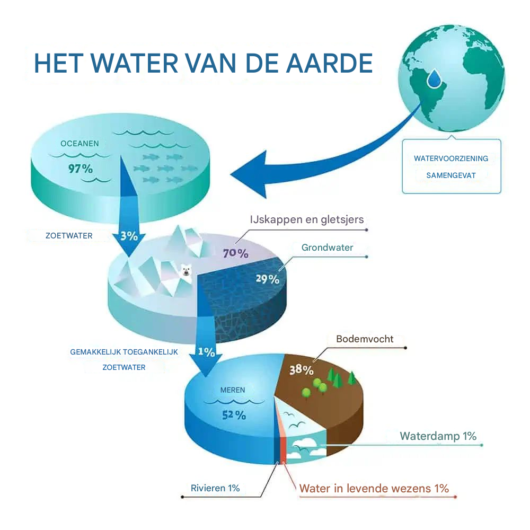 HET WATER VAN DE AARDE

WATERVOORZIENING SAMENGEVAT

OCEANEN
97%

ZOETWATER
3%

IJskappen en gletsjers
70%

Grondwater
29%

GEMAKKELIJK TOEGANKELIJK ZOETWATER
1%

Bodemvocht
38%

MEREN
52%

Waterdamp 1%

Rivieren 1%

Water in levende wezens 1%